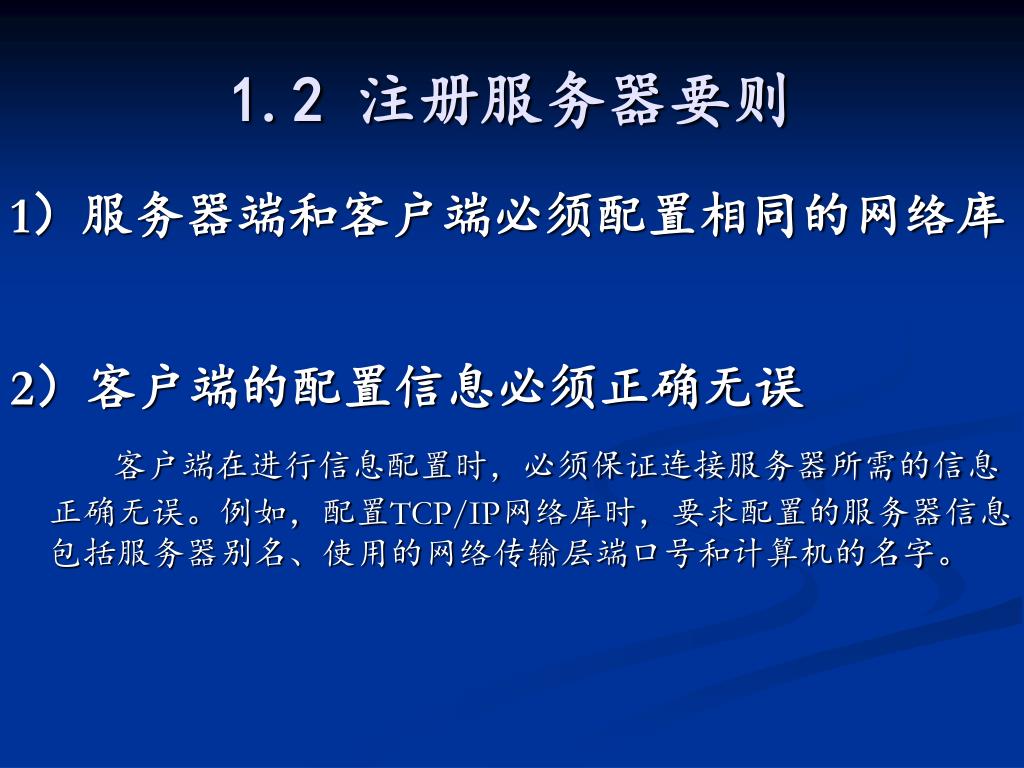 1.2 注册服务器要则

1）服务器端和客户端必须配置相同的网络库

2）客户端的配置信息必须正确无误

客户端在进行信息配置时，必须保证连接服务器所需的信息正确无误。例如，配置TCP/IP网络库时，要求配置的服务器信息包括服务器别名、使用的网络传输层端口号和计算机的名字。